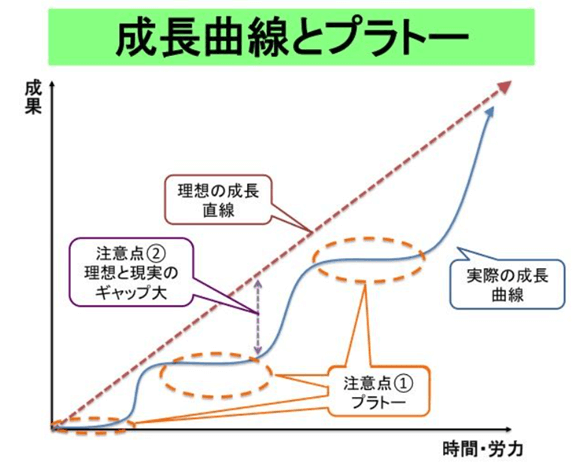 成長曲線とプラトー

成果

理想の成長直線

注意点②
理想と現実のギャップ大

実際の成長曲線

注意点①
プラトー

時間・労力